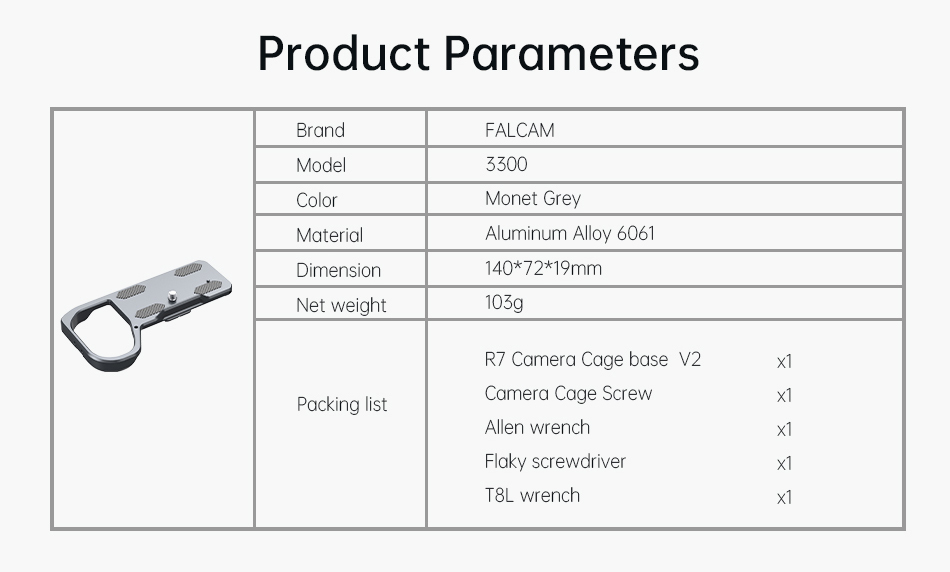 Product Parameters

| Brand | FALCAM |
|---|---|
| Model | 3300 |
| Color | Monet Grey |
| Material | Aluminum Alloy 6061 |
| Dimension | 140*72*19mm |
| Net weight | 103g |
| Packing list | R7 Camera Cage base V2 x1<br>Camera Cage Screw x1<br>Allen wrench x1<br>Flaky screwdriver x1<br>T8L wrench x1 |